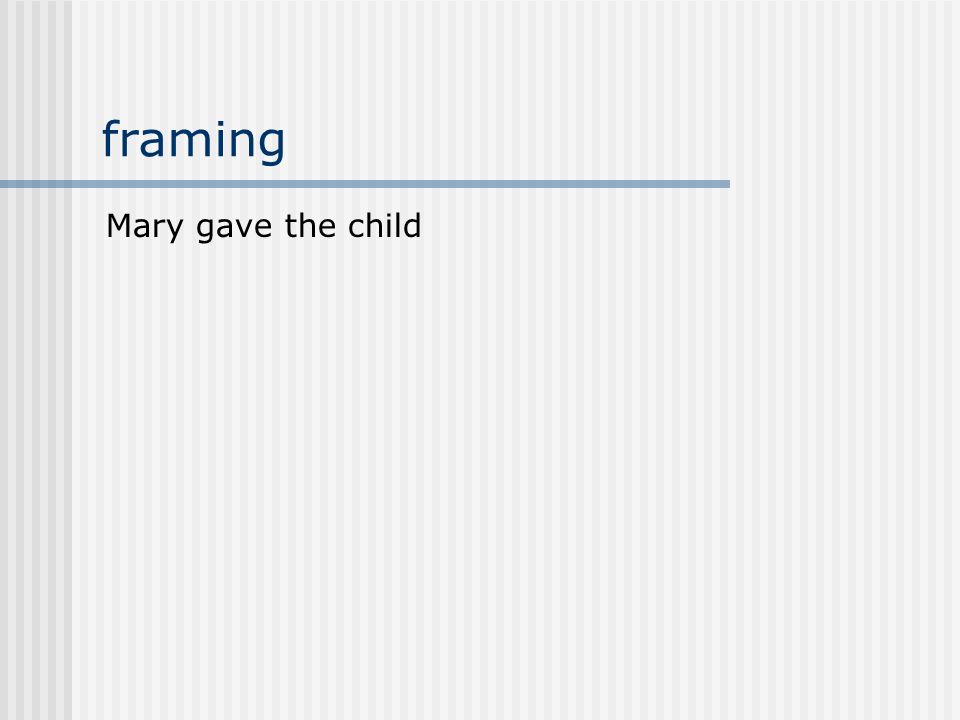 framing

Mary gave the child